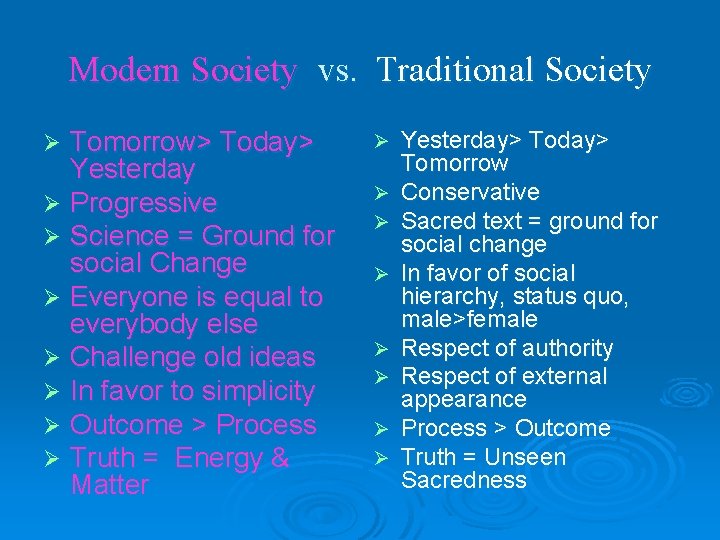 Modern Society vs. Traditional Society

➢ Tomorrow> Today> Yesterday
➢ Progressive
➢ Science = Ground for social Change
➢ Everyone is equal to everybody else
➢ Challenge old ideas
➢ In favor to simplicity
➢ Outcome > Process
➢ Truth = Energy & Matter

➢ Yesterday> Today> Tomorrow
➢ Conservative
➢ Sacred text = ground for social change
➢ In favor of social hierarchy, status quo, male>female
➢ Respect of authority
➢ Respect of external appearance
➢ Process > Outcome
➢ Truth = Unseen Sacredness